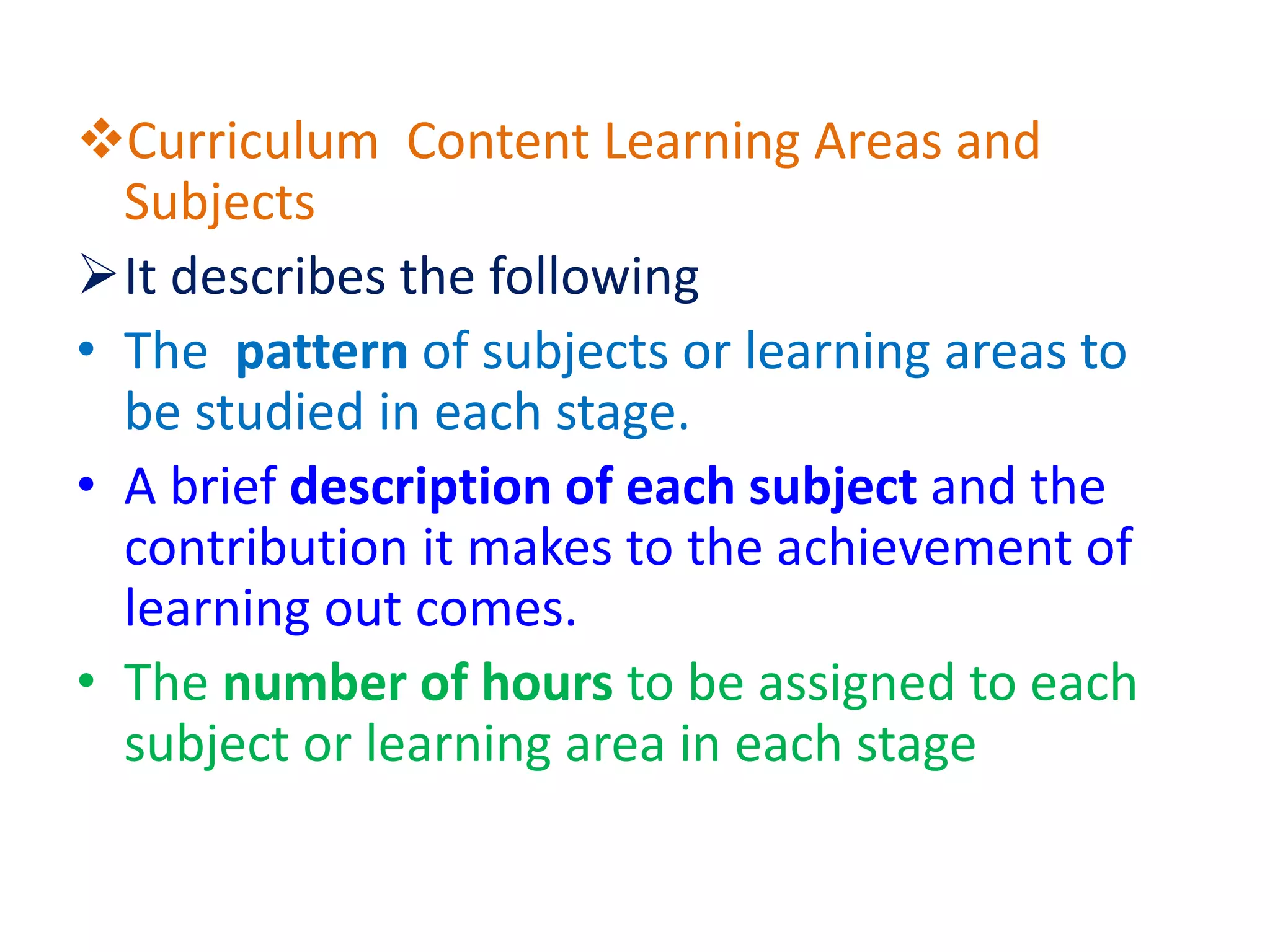 ❖Curriculum Content Learning Areas and Subjects

➢It describes the following

• The pattern of subjects or learning areas to be studied in each stage.

• A brief description of each subject and the contribution it makes to the achievement of learning out comes.

• The number of hours to be assigned to each subject or learning area in each stage